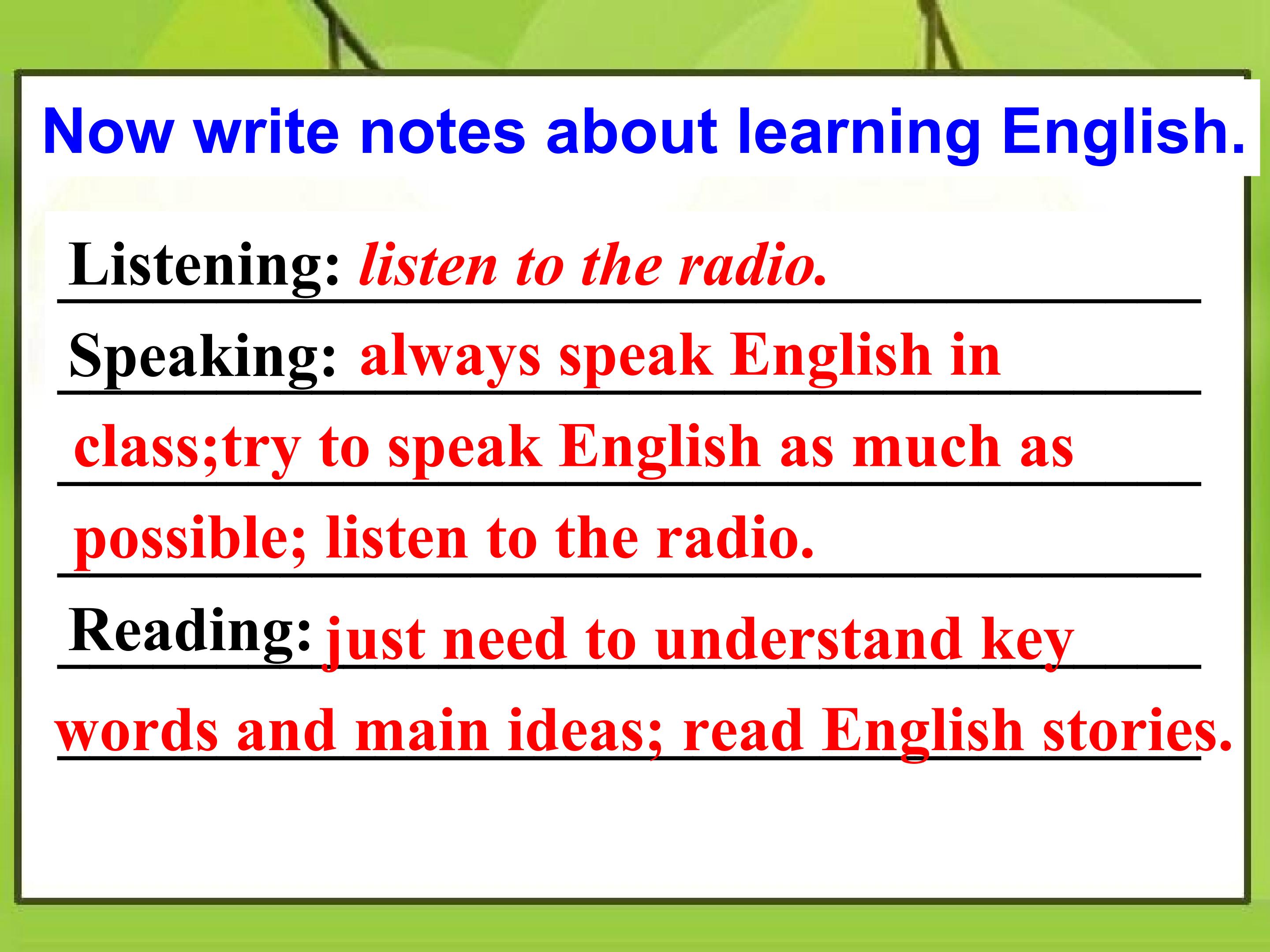 Now write notes about learning English.

Listening: listen to the radio.

Speaking: always speak English in class;try to speak English as much as possible; listen to the radio.

Reading: just need to understand key words and main ideas; read English stories.